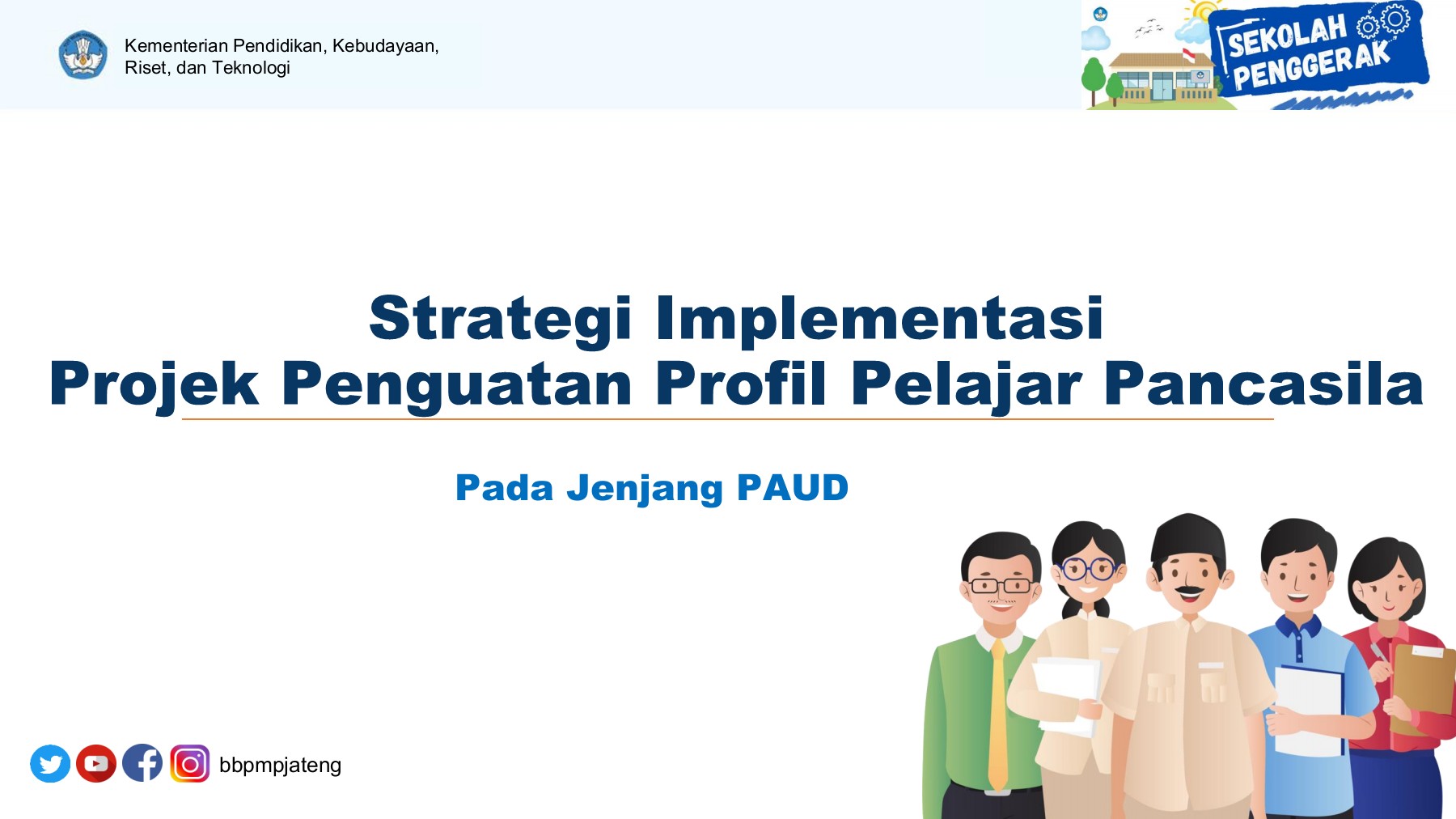 Kementerian Pendidikan, Kebudayaan, Riset, dan Teknologi

SEKOLAH PENGGERAK

Strategi Implementasi
Projek Penguatan Profil Pelajar Pancasila

Pada Jenjang PAUD

bbpmpjateng